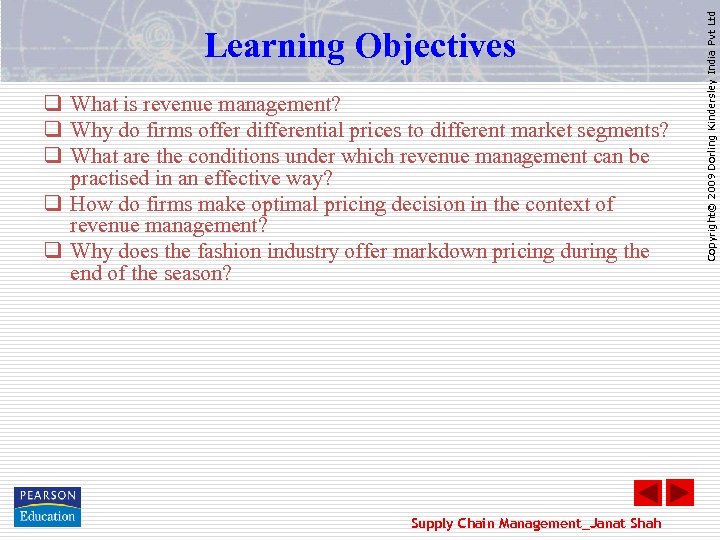 Learning Objectives

❑ What is revenue management?
❑ Why do firms offer differential prices to different market segments?
❑ What are the conditions under which revenue management can be practised in an effective way?
❑ How do firms make optimal pricing decision in the context of revenue management?
❑ Why does the fashion industry offer markdown pricing during the end of the season?

Copyright© 2009 Dorling Kindersley India Pvt Ltd

PEARSON Education

Supply Chain Management_Janat Shah